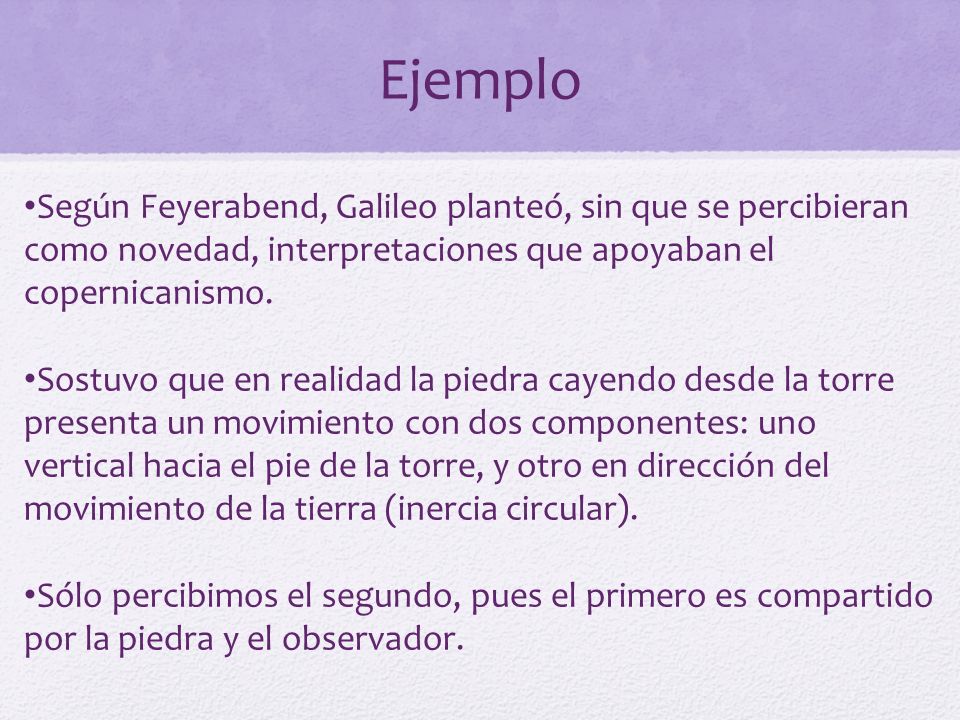 Ejemplo

•Según Feyerabend, Galileo planteó, sin que se percibieran como novedad, interpretaciones que apoyaban el copernicanismo.

•Sostuvo que en realidad la piedra cayendo desde la torre presenta un movimiento con dos componentes: uno vertical hacia el pie de la torre, y otro en dirección del movimiento de la tierra (inercia circular).

•Sólo percibimos el segundo, pues el primero es compartido por la piedra y el observador.